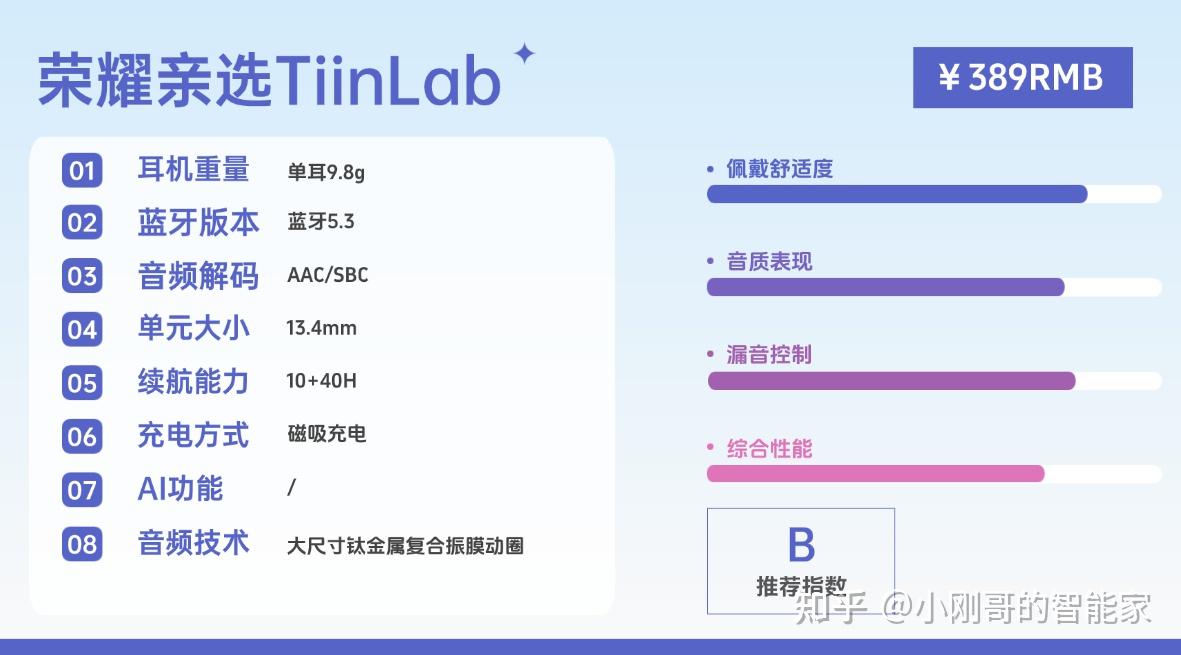 荣耀亲选TiinLab

¥ 389RMB

01 耳机重量 单耳9.8g
02 蓝牙版本 蓝牙5.3
03 音频解码 AAC/SBC
04 单元大小 13.4mm
05 续航能力 10+40H
06 充电方式 磁吸充电
07 AI功能 /
08 音频技术 大尺寸钛金属复合振膜动圈

• 佩戴舒适度

• 音质表现

• 漏音控制

• 综合性能

B
推荐指数

知乎 @小刚哥的智能家